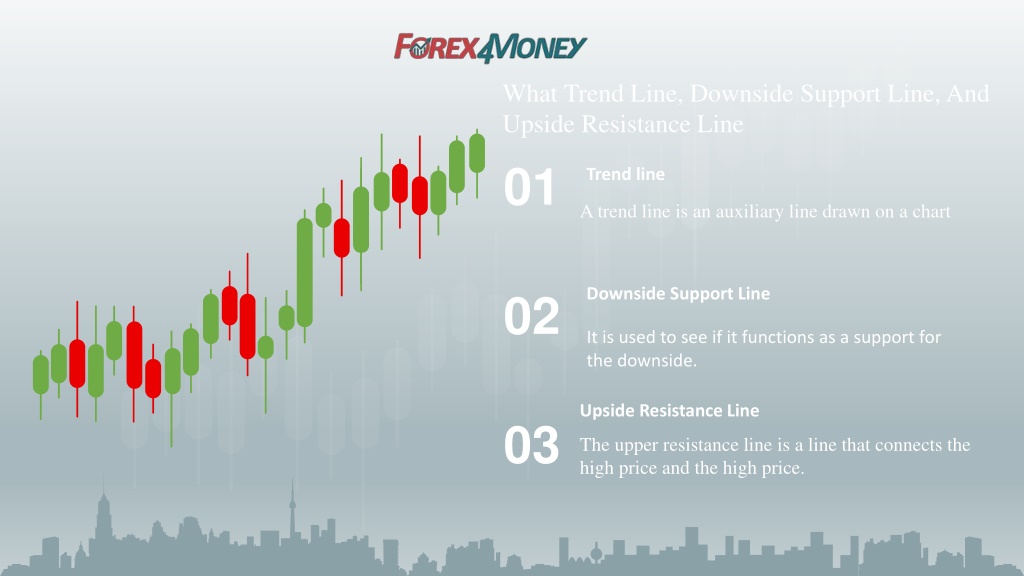 FOREX4MONEY

What Trend Line, Downside Support Line, And Upside Resistance Line

01

Trend line

A trend line is an auxiliary line drawn on a chart

02

Downside Support Line

It is used to see if it functions as a support for the downside.

03

Upside Resistance Line

The upper resistance line is a line that connects the high price and the high price.